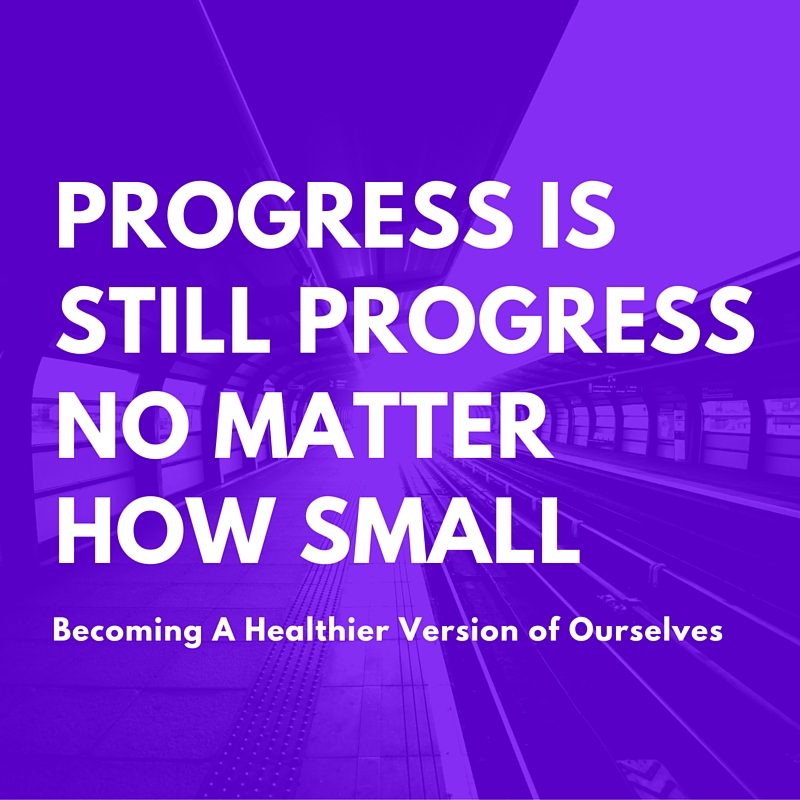 PROGRESS IS STILL PROGRESS NO MATTER HOW SMALL

Becoming A Healthier Version of Ourselves